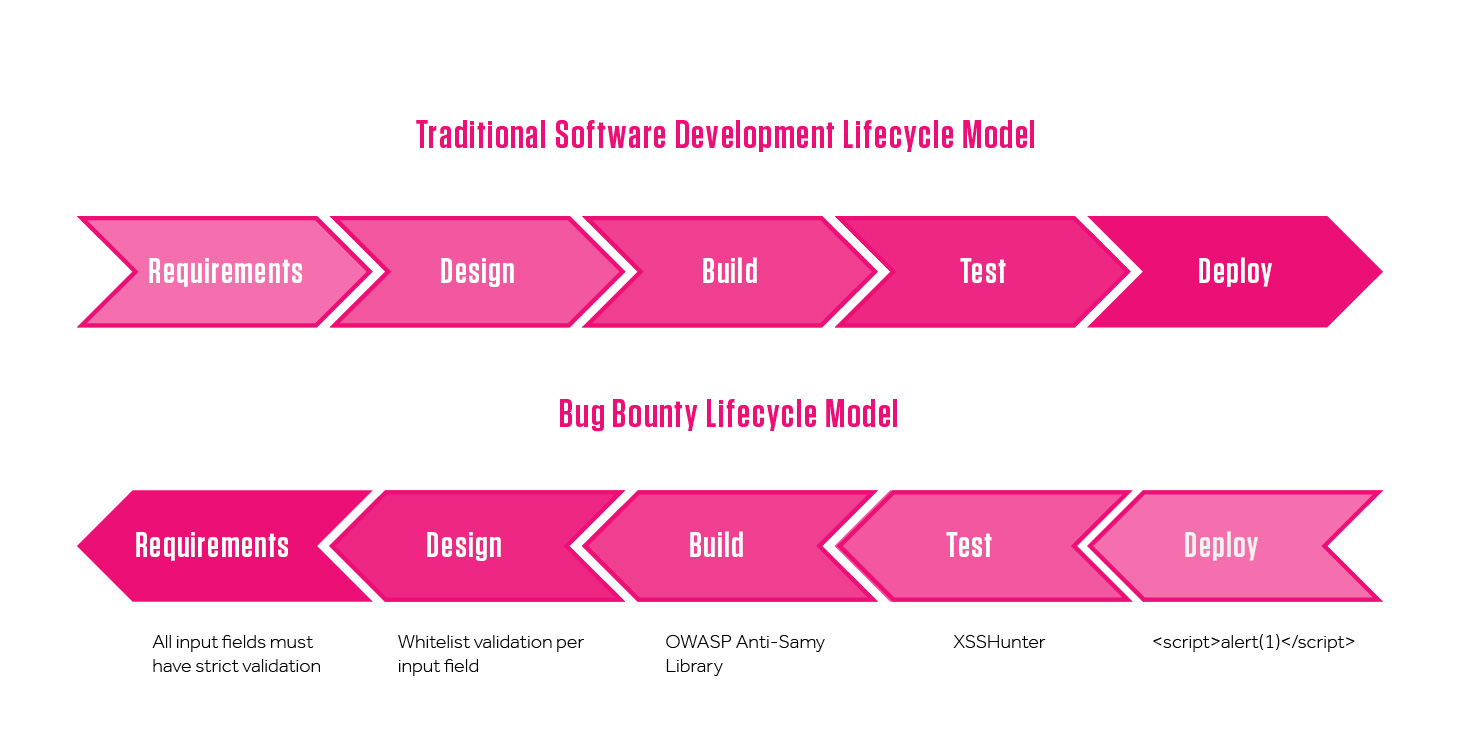 Traditional Software Development Lifecycle Model

Requirements

Design

Build

Test

Deploy

Bug Bounty Lifecycle Model

Requirements

Design

Build

Test

Deploy

All input fields must have strict validation

Whitelist validation per input field

OWASP Anti-Samy Library

XSSHunter

<script>alert(1)</script>